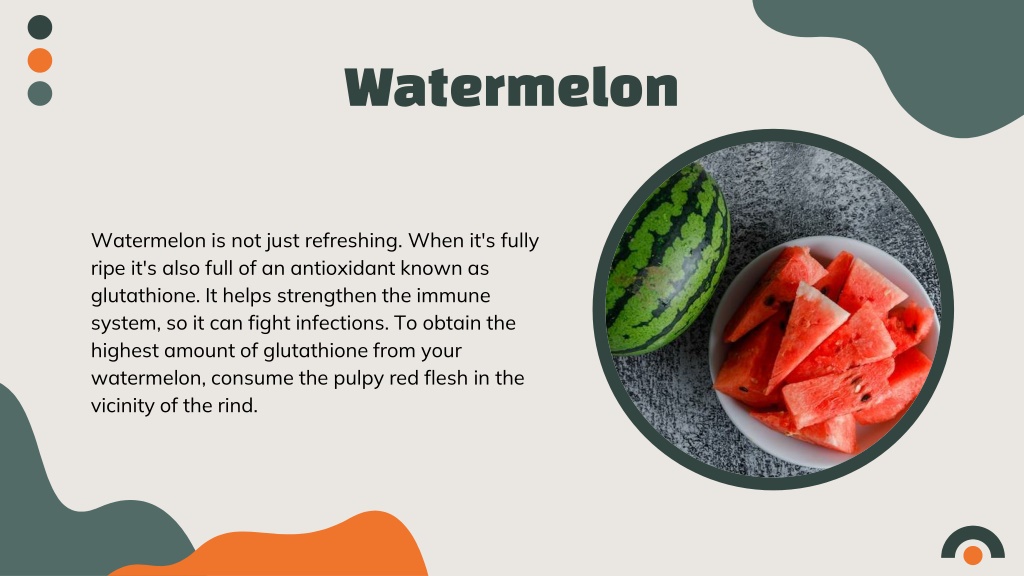 Watermelon

Watermelon is not just refreshing. When it's fully ripe it's also full of an antioxidant known as glutathione. It helps strengthen the immune system, so it can fight infections. To obtain the highest amount of glutathione from your watermelon, consume the pulpy red flesh in the vicinity of the rind.